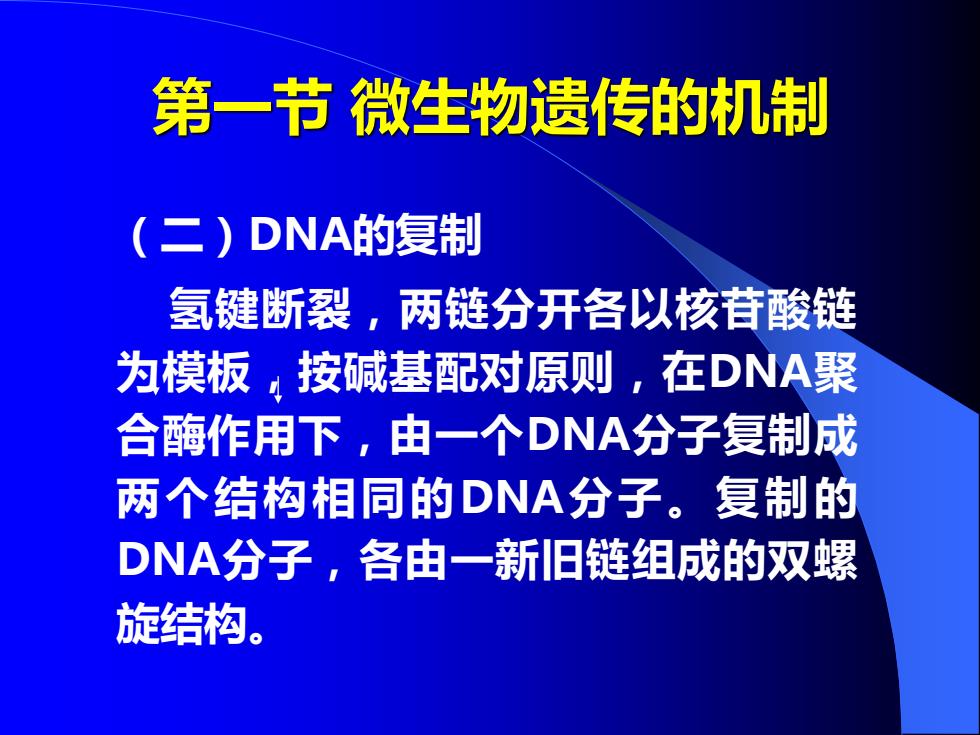 第一节 微生物遗传的机制

（二）DNA的复制

氢键断裂，两链分开各以核苷酸链为模板，按碱基配对原则，在DNA聚合酶作用下，由一个DNA分子复制成两个结构相同的DNA分子。复制的DNA分子，各由一新旧链组成的双螺旋结构。